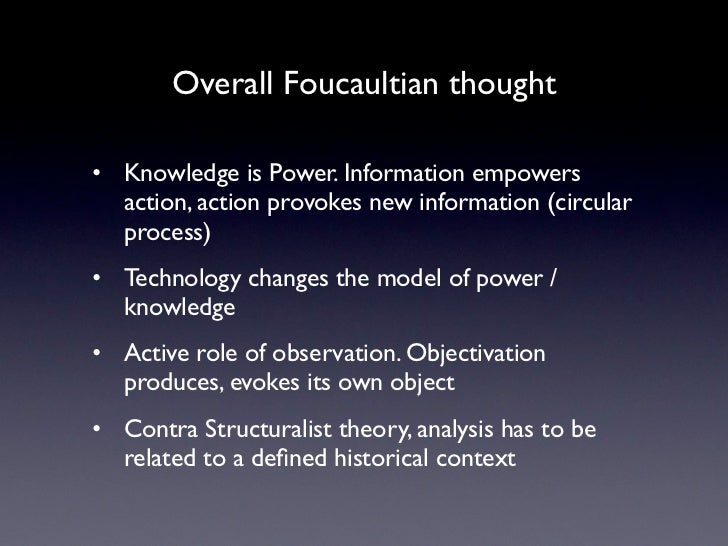 Overall Foucaultian thought

• Knowledge is Power. Information empowers action, action provokes new information (circular process)

• Technology changes the model of power / knowledge

• Active role of observation. Objectivation produces, evokes its own object

• Contra Structuralist theory, analysis has to be related to a defined historical context